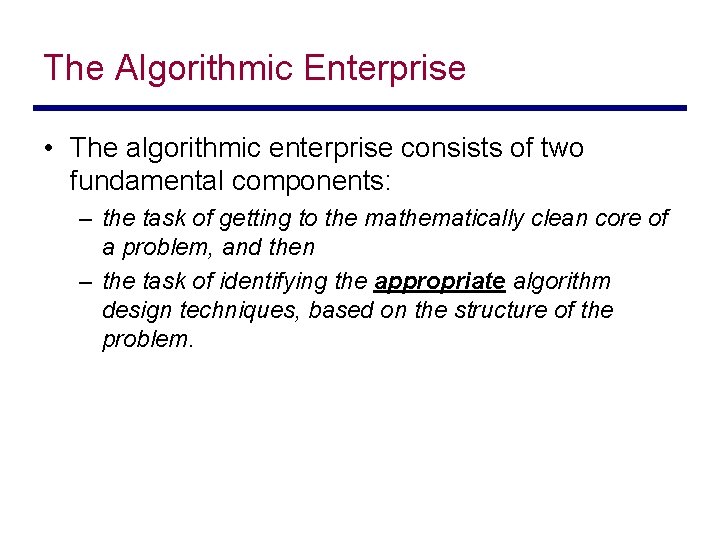 The Algorithmic Enterprise

• The algorithmic enterprise consists of two fundamental components:
– the task of getting to the mathematically clean core of a problem, and then
– the task of identifying the appropriate algorithm design techniques, based on the structure of the problem.